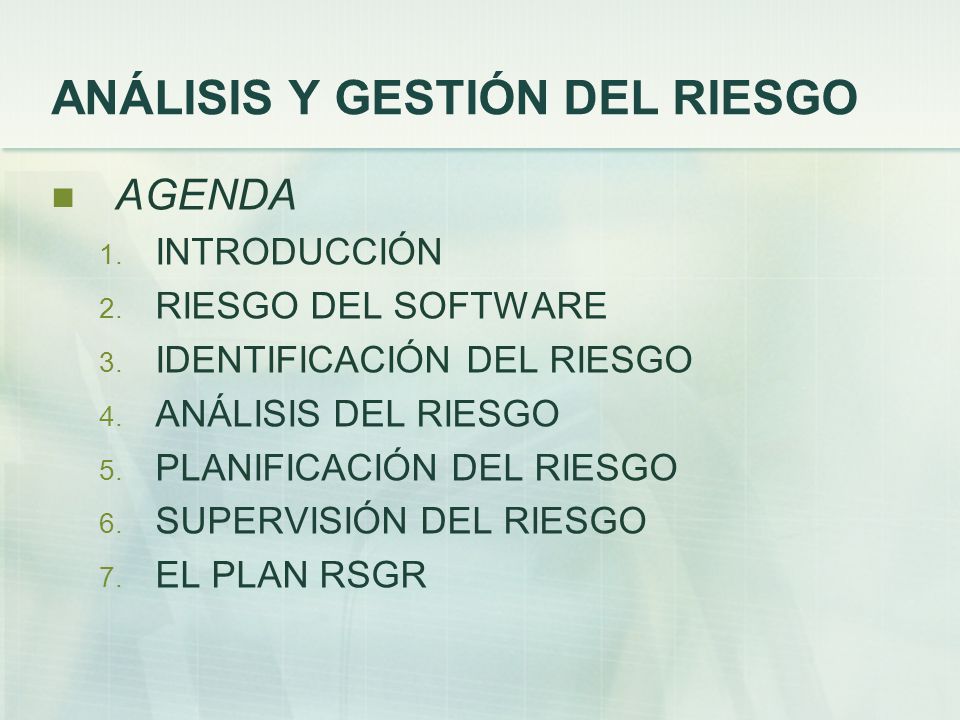 ANÁLISIS Y GESTIÓN DEL RIESGO

AGENDA

1. INTRODUCCIÓN
2. RIESGO DEL SOFTWARE
3. IDENTIFICACIÓN DEL RIESGO
4. ANÁLISIS DEL RIESGO
5. PLANIFICACIÓN DEL RIESGO
6. SUPERVISIÓN DEL RIESGO
7. EL PLAN RSGR